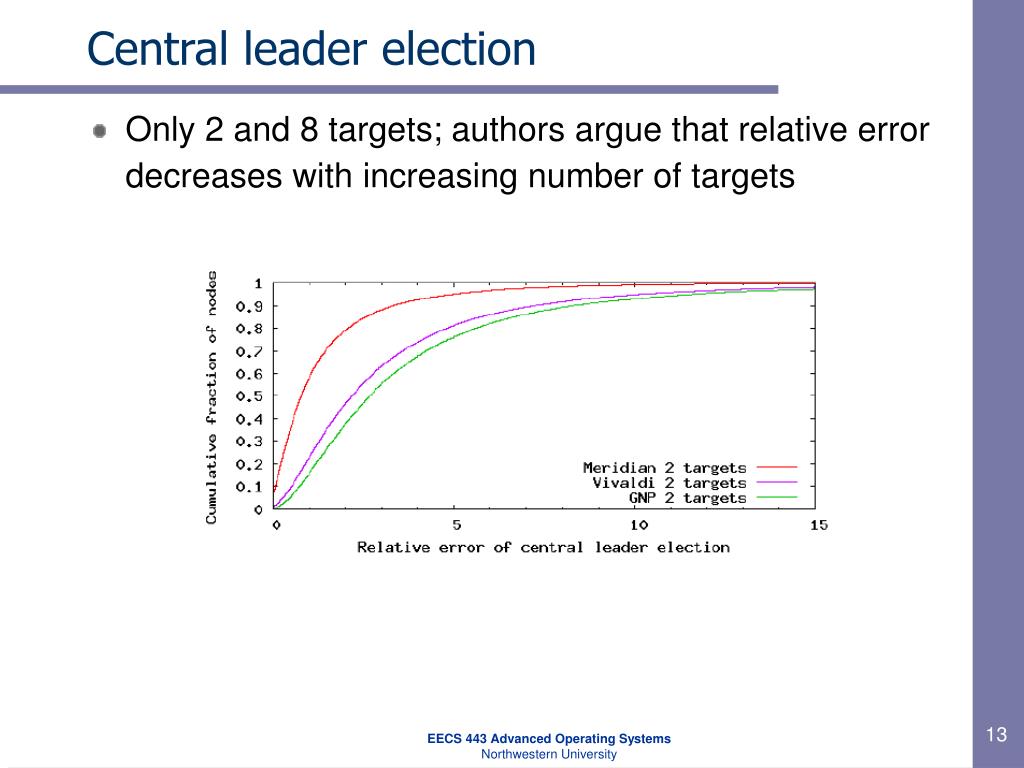 Central leader election

Only 2 and 8 targets; authors argue that relative error decreases with increasing number of targets

Cumulative fraction of nodes

1
0.9
0.8
0.7
0.6
0.5
0.4
0.3
0.2
0.1
0

Meridian 2 targets
Vivaldi 2 targets
GNP 2 targets

0
5
10
15

Relative error of central leader election

EECS 443 Advanced Operating Systems
Northwestern University

13